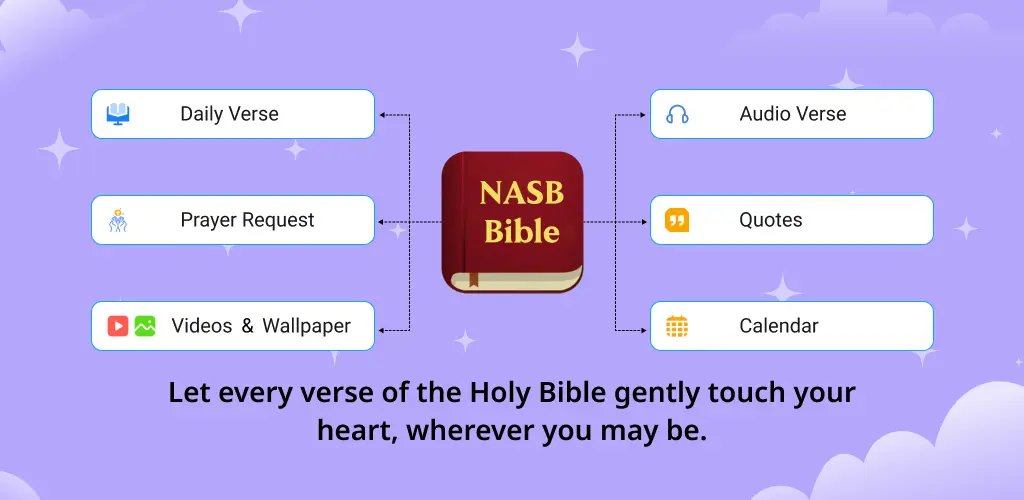 Daily Verse

Prayer Request

Videos & Wallpaper

NASB Bible

Audio Verse

Quotes

Calendar

Let every verse of the Holy Bible gently touch your heart, wherever you may be.